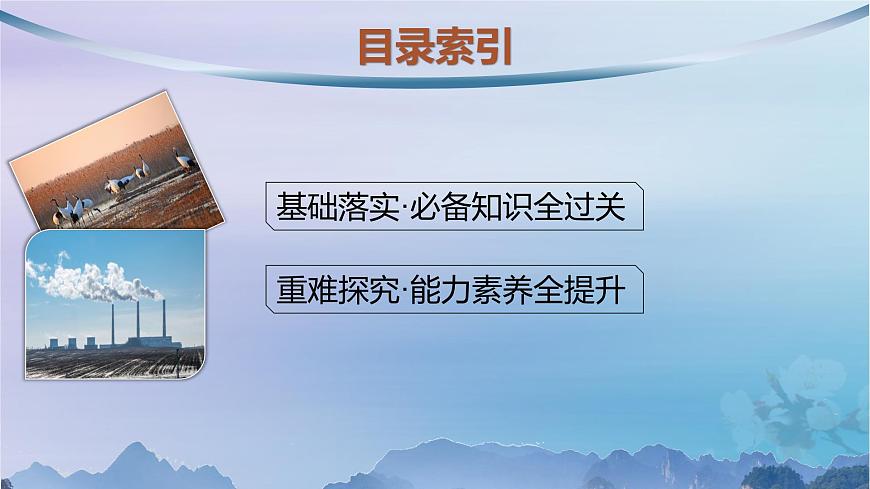 目录索引

基础落实·必备知识全过关

重难探究·能力素养全提升